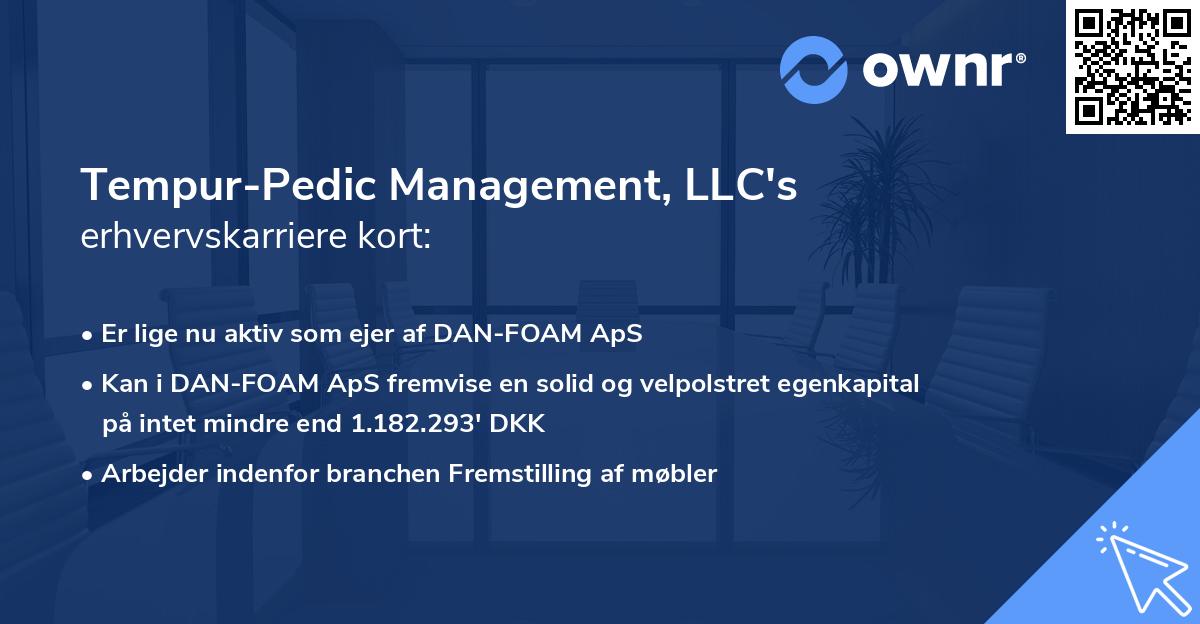 ownr®

Tempur-Pedic Management, LLC's erhvervskarriere kort:

• Er lige nu aktiv som ejer af DAN-FOAM ApS
• Kan i DAN-FOAM ApS fremvise en solid og velpolstret egenkapital på intet mindre end 1.182.293' DKK
• Arbejder indenfor branchen Fremstilling af møbler